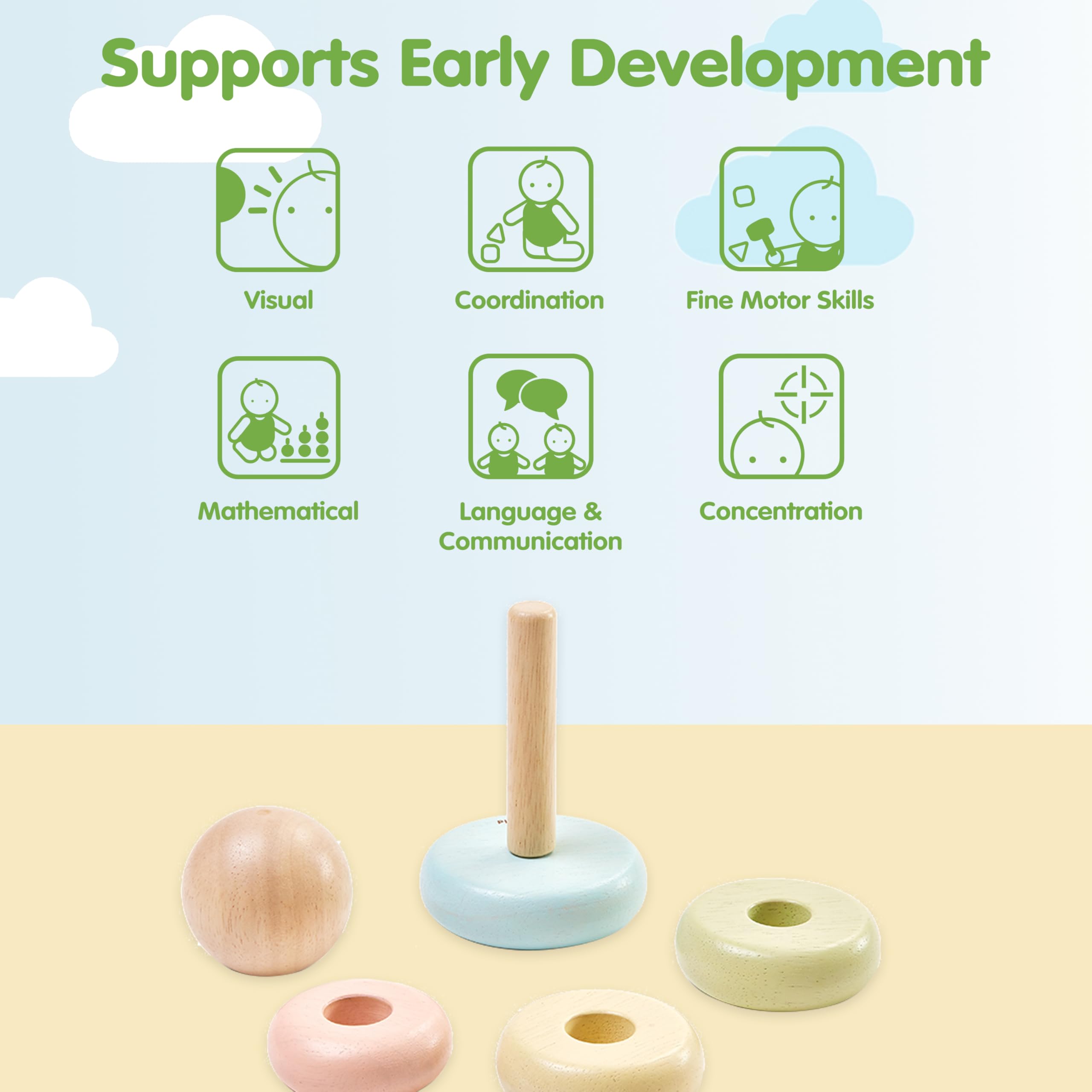 Supports Early Development

Visual

Coordination

Fine Motor Skills

Mathematical

Language & Communication

Concentration